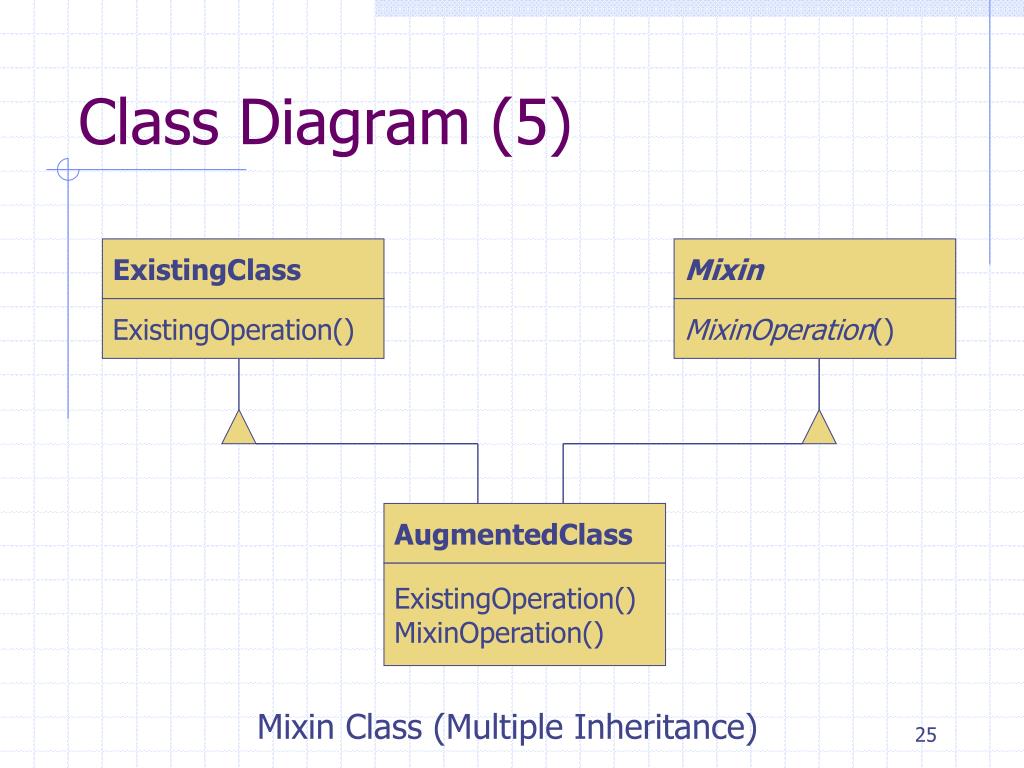 Class Diagram (5)

ExistingClass

ExistingOperation()

Mixin

MixinOperation()

AugmentedClass

ExistingOperation()
MixinOperation()

Mixin Class (Multiple Inheritance)

25